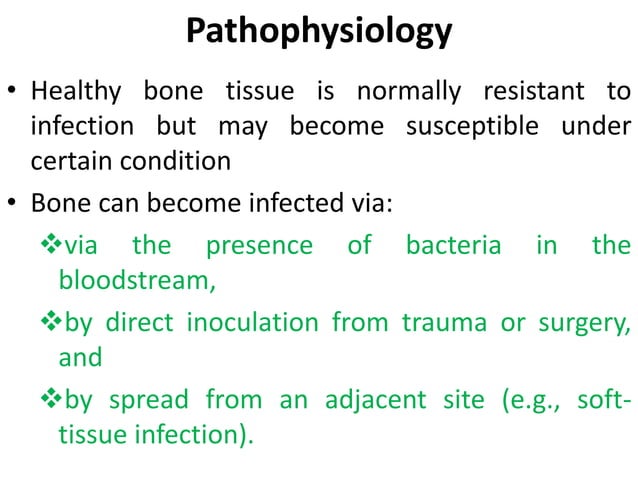 Pathophysiology

• Healthy bone tissue is normally resistant to infection but may become susceptible under certain condition

• Bone can become infected via:

❖via the presence of bacteria in the bloodstream,

❖by direct inoculation from trauma or surgery, and

❖by spread from an adjacent site (e.g., soft-tissue infection).